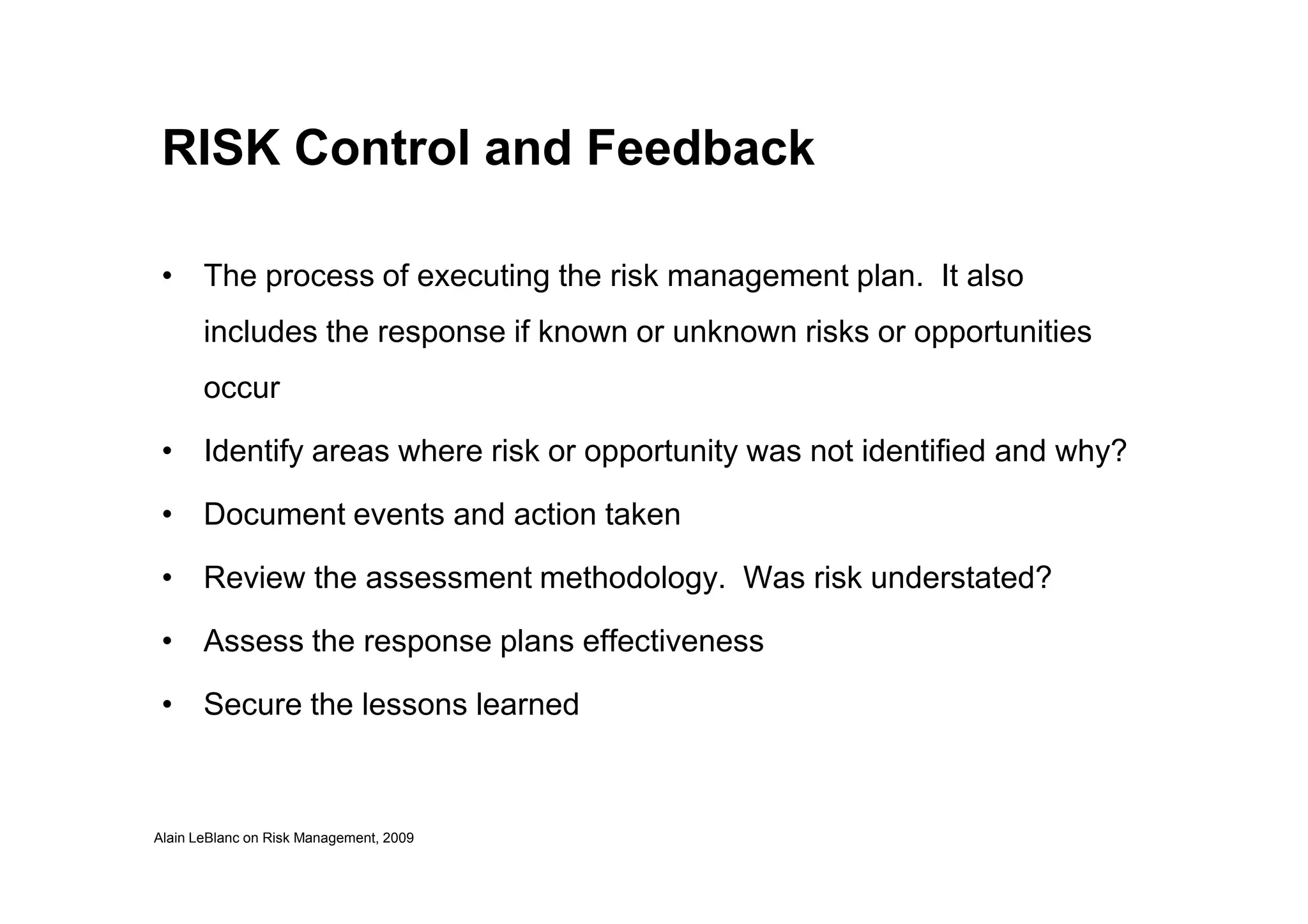 RISK Control and Feedback

• The process of executing the risk management plan. It also includes the response if known or unknown risks or opportunities occur

• Identify areas where risk or opportunity was not identified and why?

• Document events and action taken

• Review the assessment methodology. Was risk understated?

• Assess the response plans effectiveness

• Secure the lessons learned

Alain LeBlanc on Risk Management, 2009